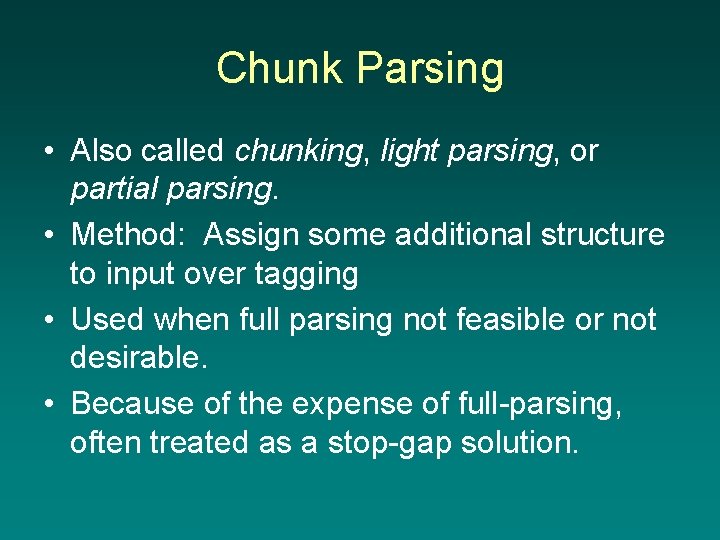 Chunk Parsing

• Also called chunking, light parsing, or partial parsing.

• Method: Assign some additional structure to input over tagging

• Used when full parsing not feasible or not desirable.

• Because of the expense of full-parsing, often treated as a stop-gap solution.